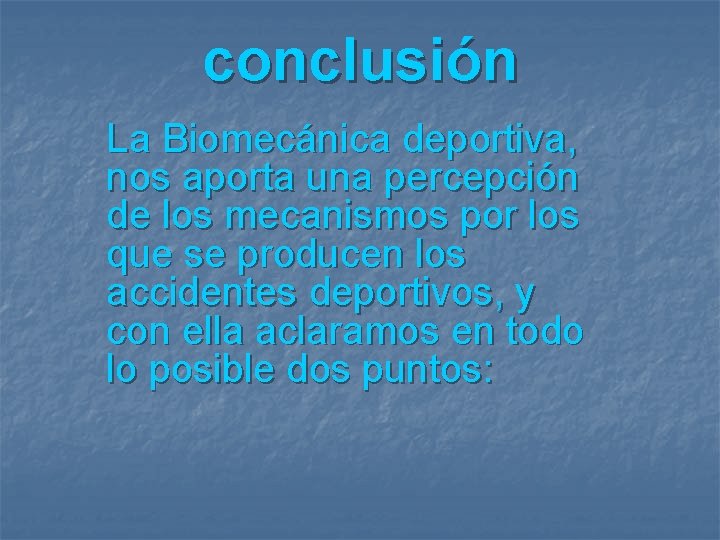 conclusión

La Biomecánica deportiva, nos aporta una percepción de los mecanismos por los que se producen los accidentes deportivos, y con ella aclaramos en todo lo posible dos puntos: